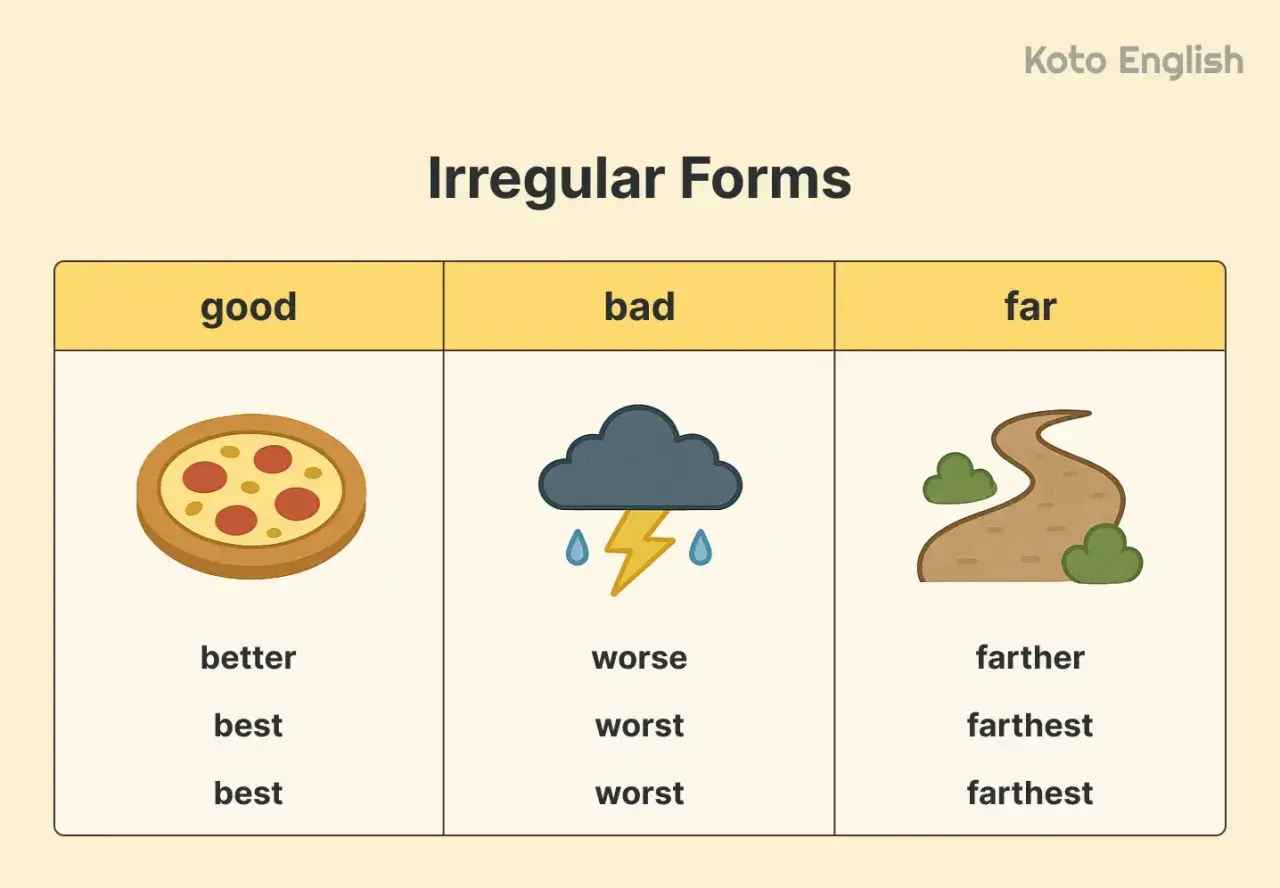 Koto English

Irregular Forms

| good | bad | far |
|---|---|---|
| better | worse | farther |
| best | worst | farthest |
| best | worst | farthest |